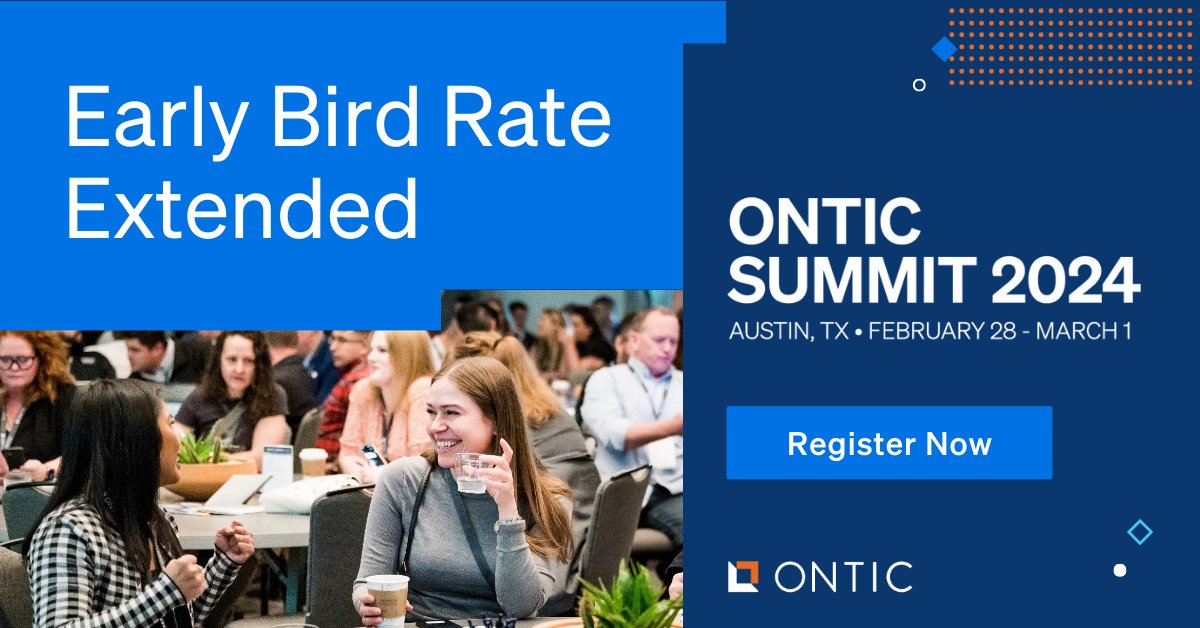 Early Bird Rate Extended

ONTIC SUMMIT 2024
AUSTIN, TX • FEBRUARY 28 - MARCH 1

Register Now

ONTIC